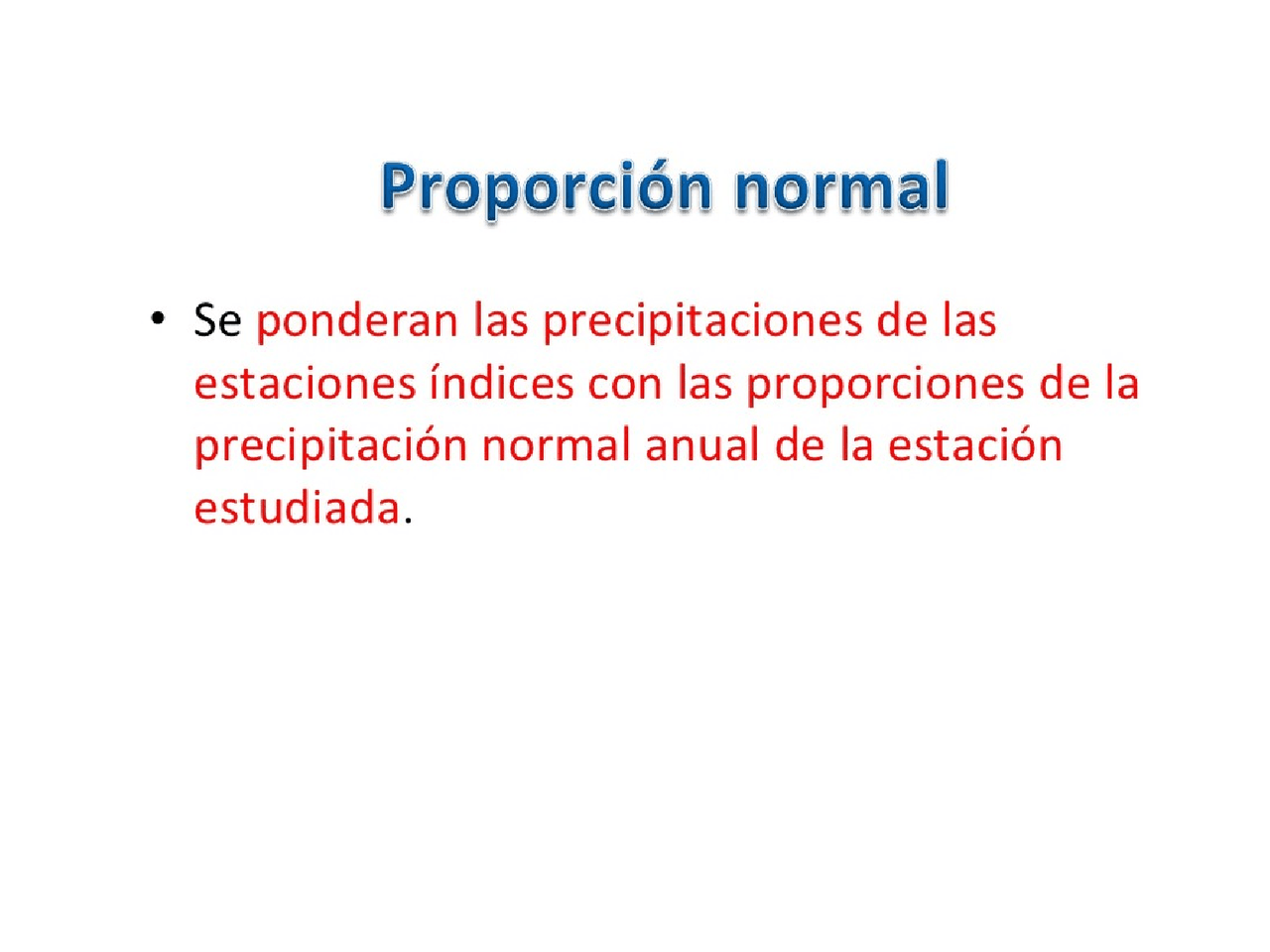 Proporción normal

• Se ponderan las precipitaciones de las estaciones índices con las proporciones de la precipitación normal anual de la estación estudiada.